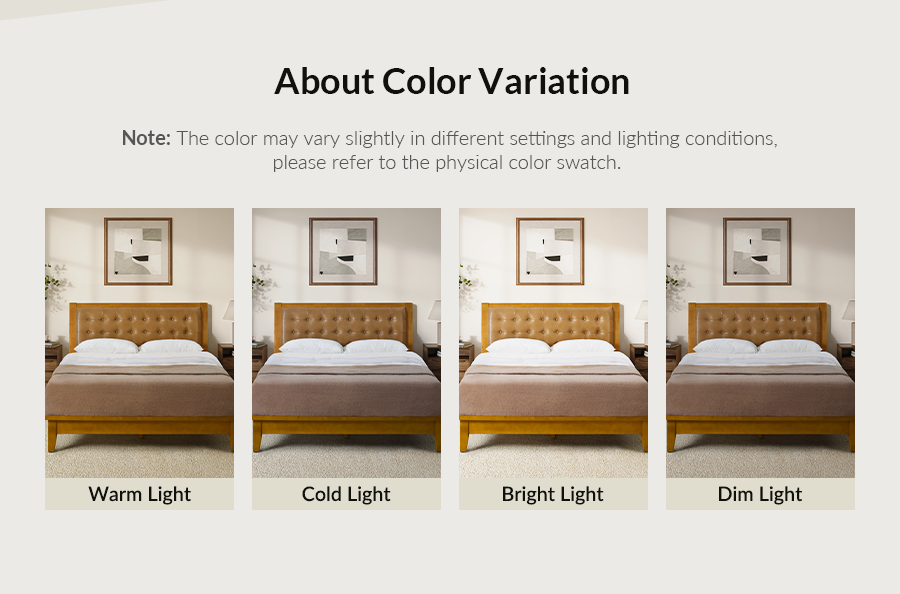 About Color Variation

Note: The color may vary slightly in different settings and lighting conditions, please refer to the physical color swatch.

Warm Light

Cold Light

Bright Light

Dim Light